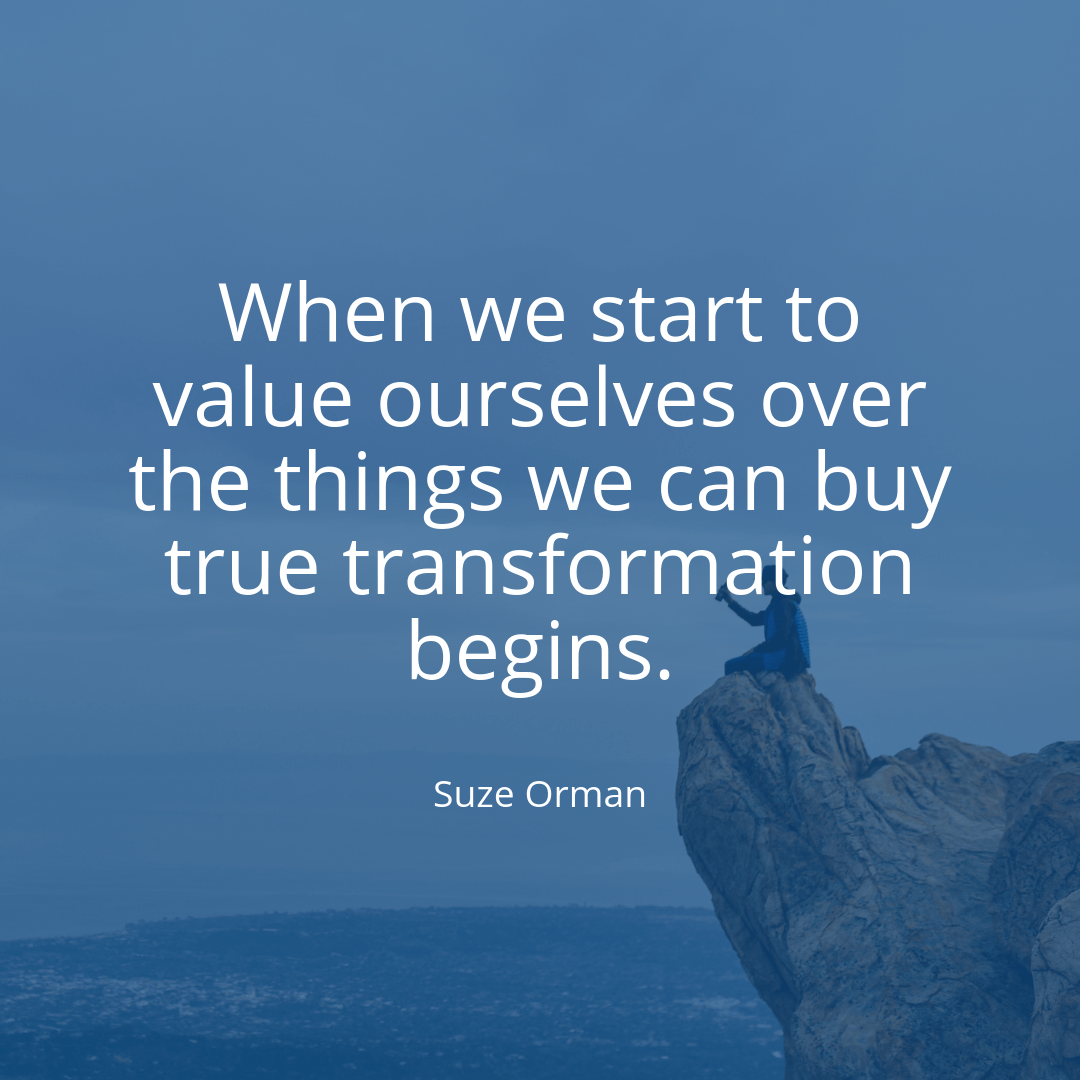 When we start to value ourselves over the things we can buy true transformation begins.

Suze Orman